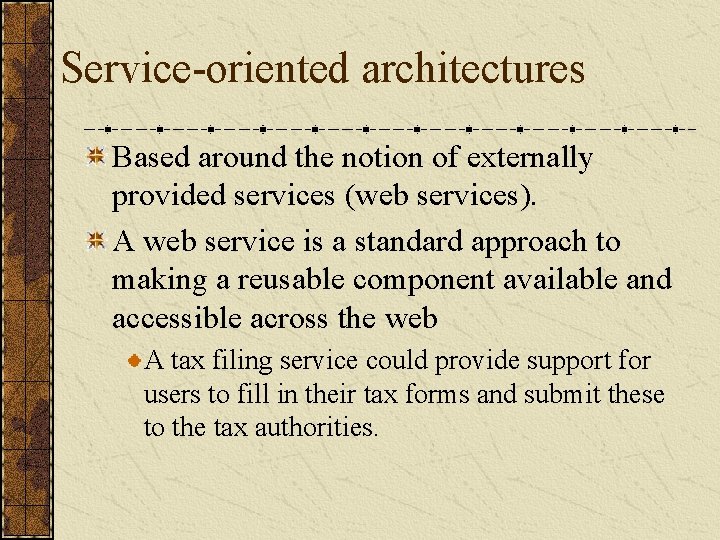 Service-oriented architectures

Based around the notion of externally provided services (web services).

A web service is a standard approach to making a reusable component available and accessible across the web

A tax filing service could provide support for users to fill in their tax forms and submit these to the tax authorities.